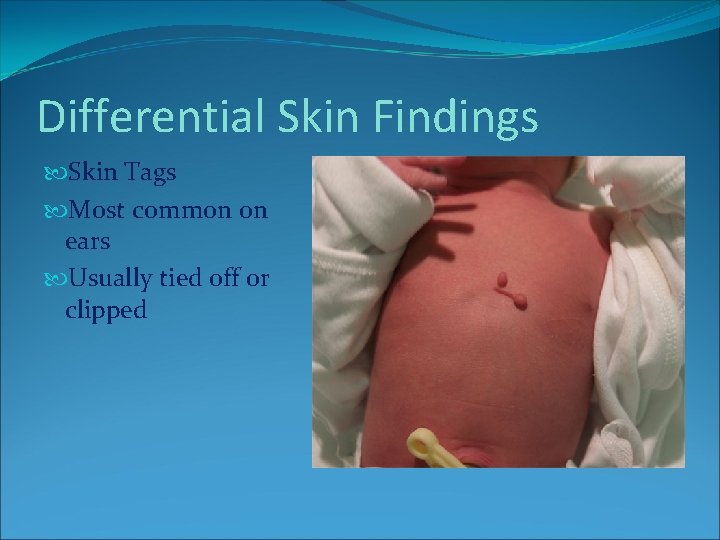 Differential Skin Findings

Skin Tags

Most common on ears

Usually tied off or clipped